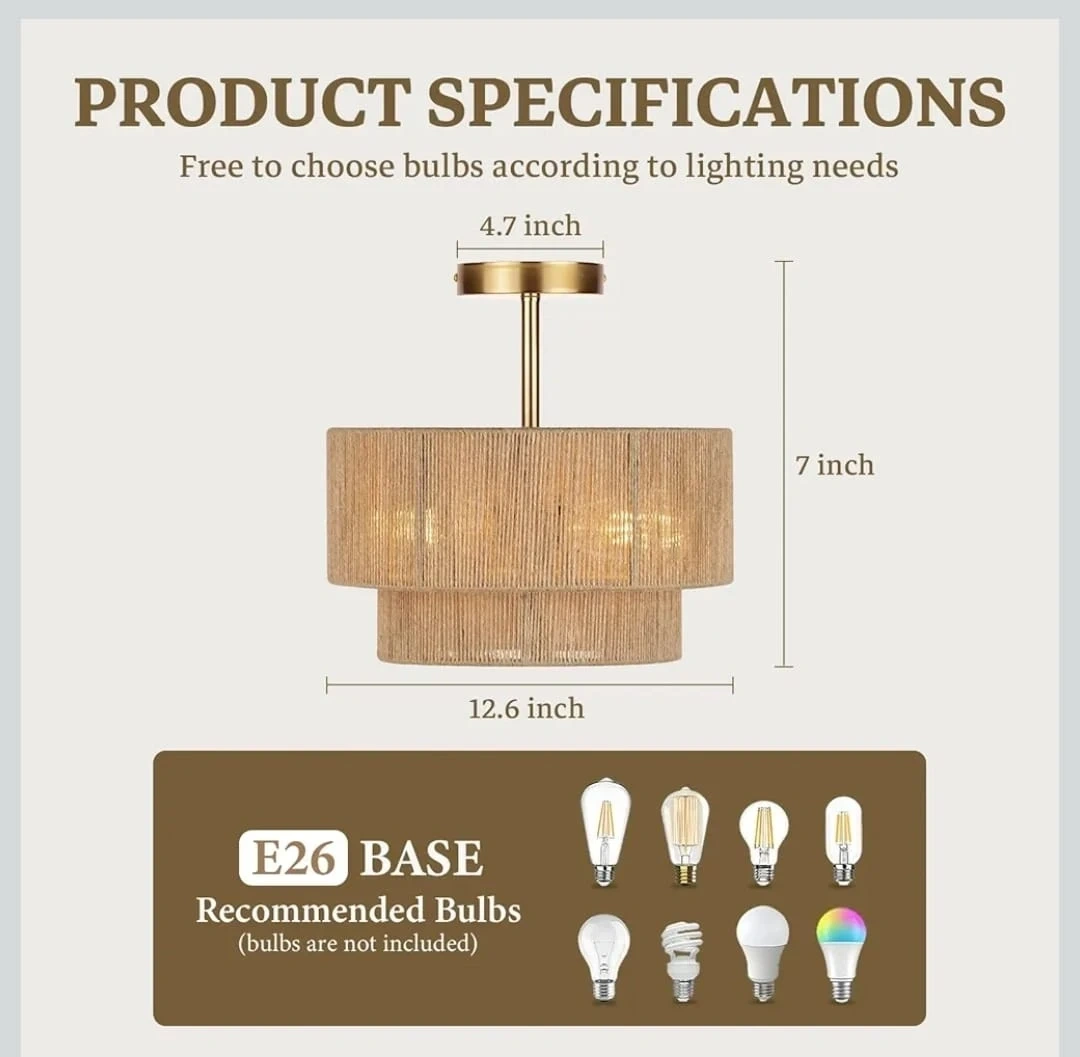 PRODUCT SPECIFICATIONS
Free to choose bulbs according to lighting needs

4.7 inch

7 inch

12.6 inch

E26 BASE
Recommended Bulbs
(bulbs are not included)